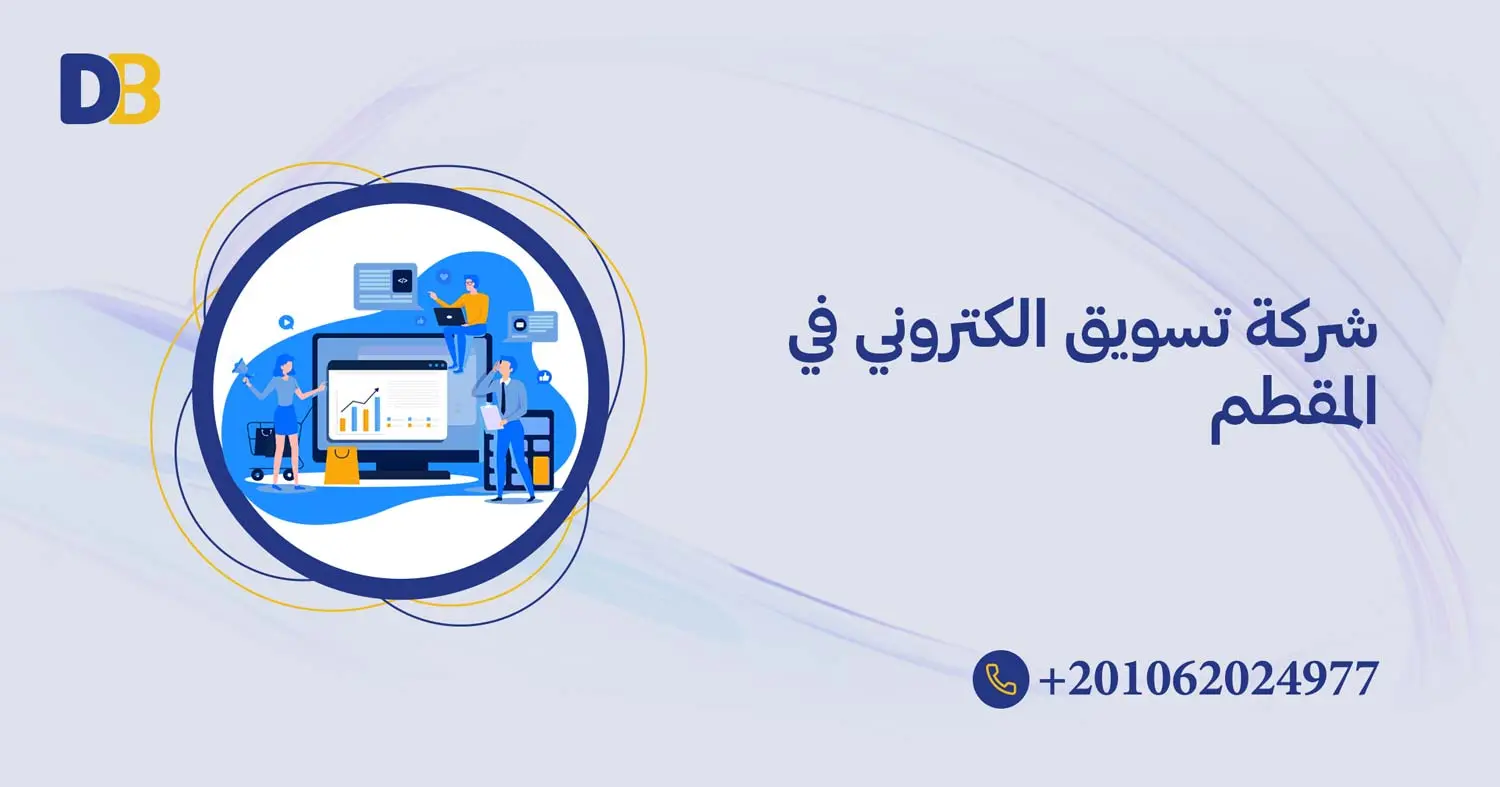 DB

شركة تسويق الكتروني في المقطم

+201062024977